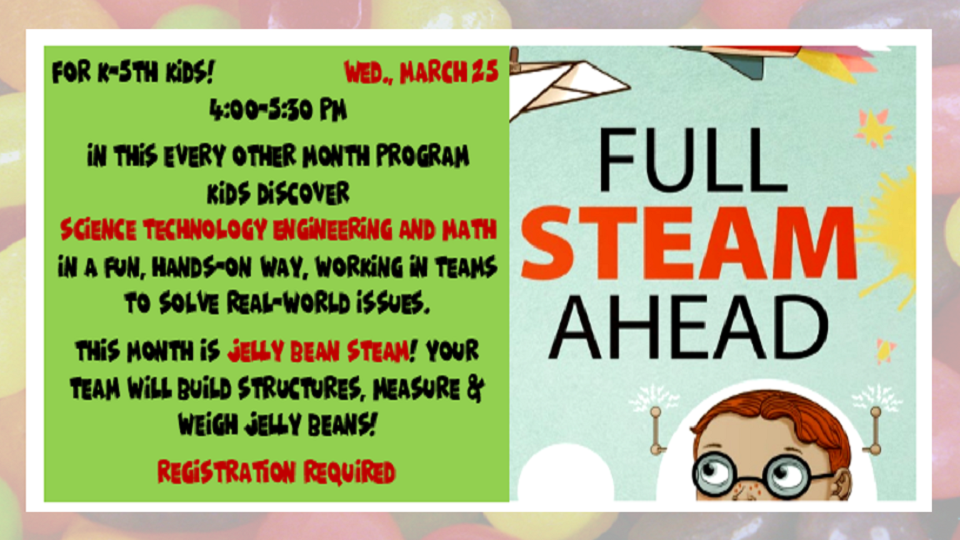 FOR K-5TH KIDS!

WED., MARCH 25

4:00-5:30 PM

IN THIS EVERY OTHER MONTH PROGRAM KIDS DISCOVER SCIENCE TECHNOLOGY ENGINEERING AND MATH IN A FUN, HANDS-ON WAY, WORKING IN TEAMS TO SOLVE REAL-WORLD ISSUES.

THIS MONTH IS JELLY BEAN STEAM! YOUR TEAM WILL BUILD STRUCTURES, MEASURE & WEIGH JELLY BEANS!

REGISTRATION REQUIRED

FULL STEAM AHEAD